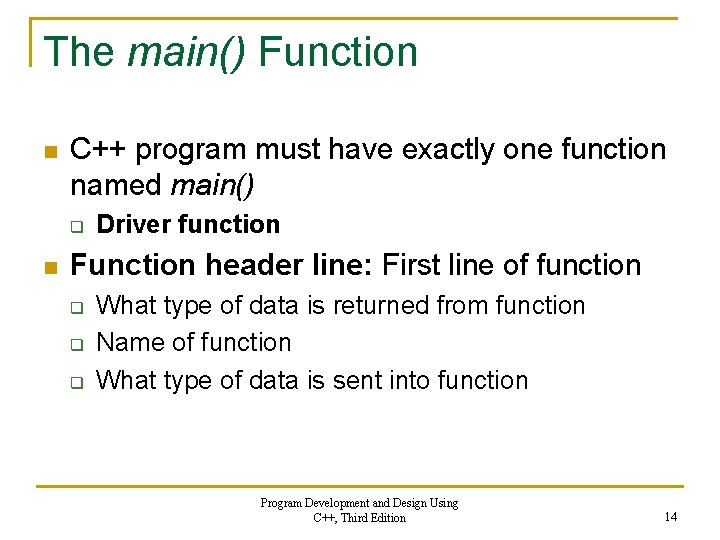 The main() Function

- C++ program must have exactly one function named main()
  - Driver function
- Function header line: First line of function
  - What type of data is returned from function
  - Name of function
  - What type of data is sent into function

Program Development and Design Using C++, Third Edition

14